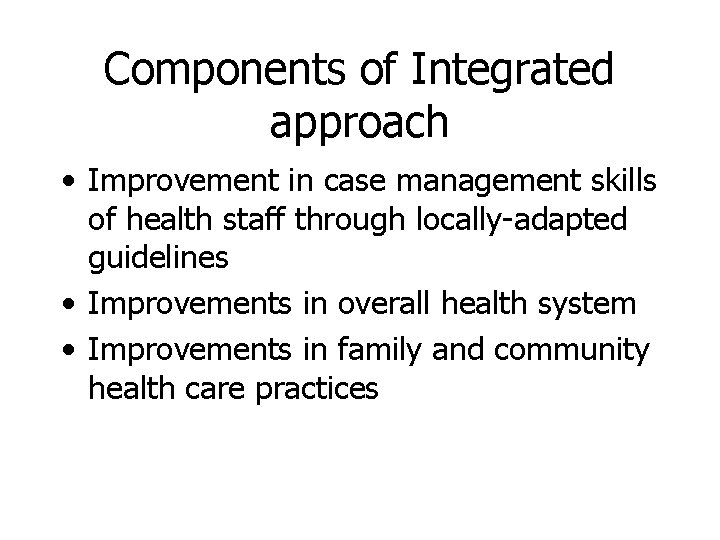 Components of Integrated approach

• Improvement in case management skills of health staff through locally-adapted guidelines
• Improvements in overall health system
• Improvements in family and community health care practices